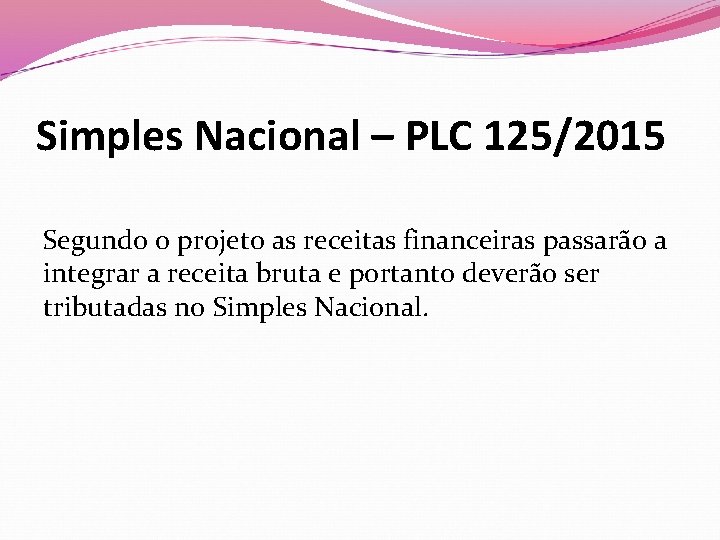 Simples Nacional – PLC 125/2015

Segundo o projeto as receitas financeiras passarão a integrar a receita bruta e portanto deverão ser tributadas no Simples Nacional.